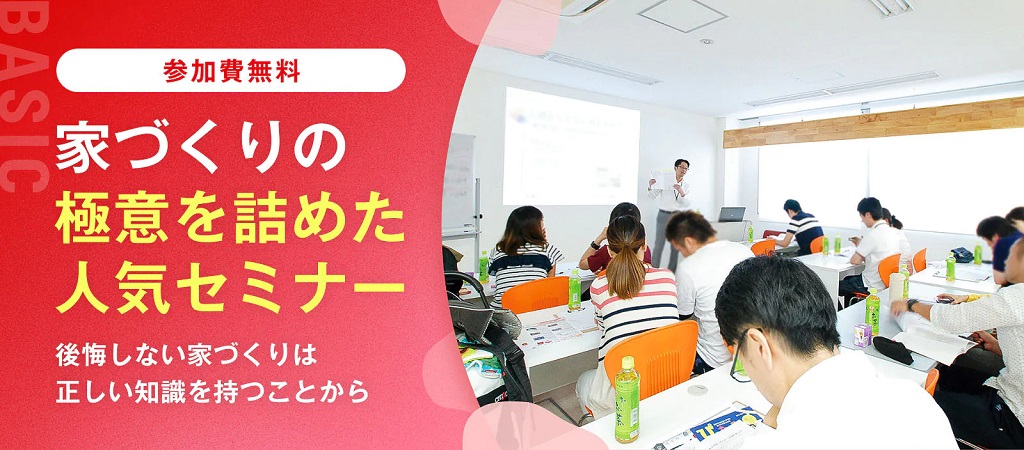 BASIC

参加費無料

家づくりの
極意を詰めた
人気セミナー

後悔しない家づくりは
正しい知識を持つことから